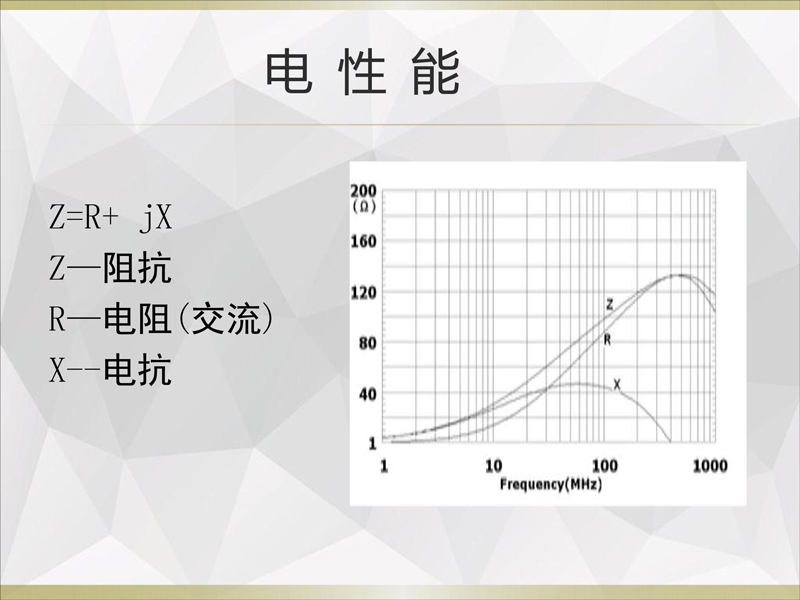 电 性 能

Z=R+ jX
Z—阻抗
R—电阻(交流)
X--电抗

200
(Ω)
160
120
80
40
1
Z
R
X
1
10
100
1000
Frequency(MHz)